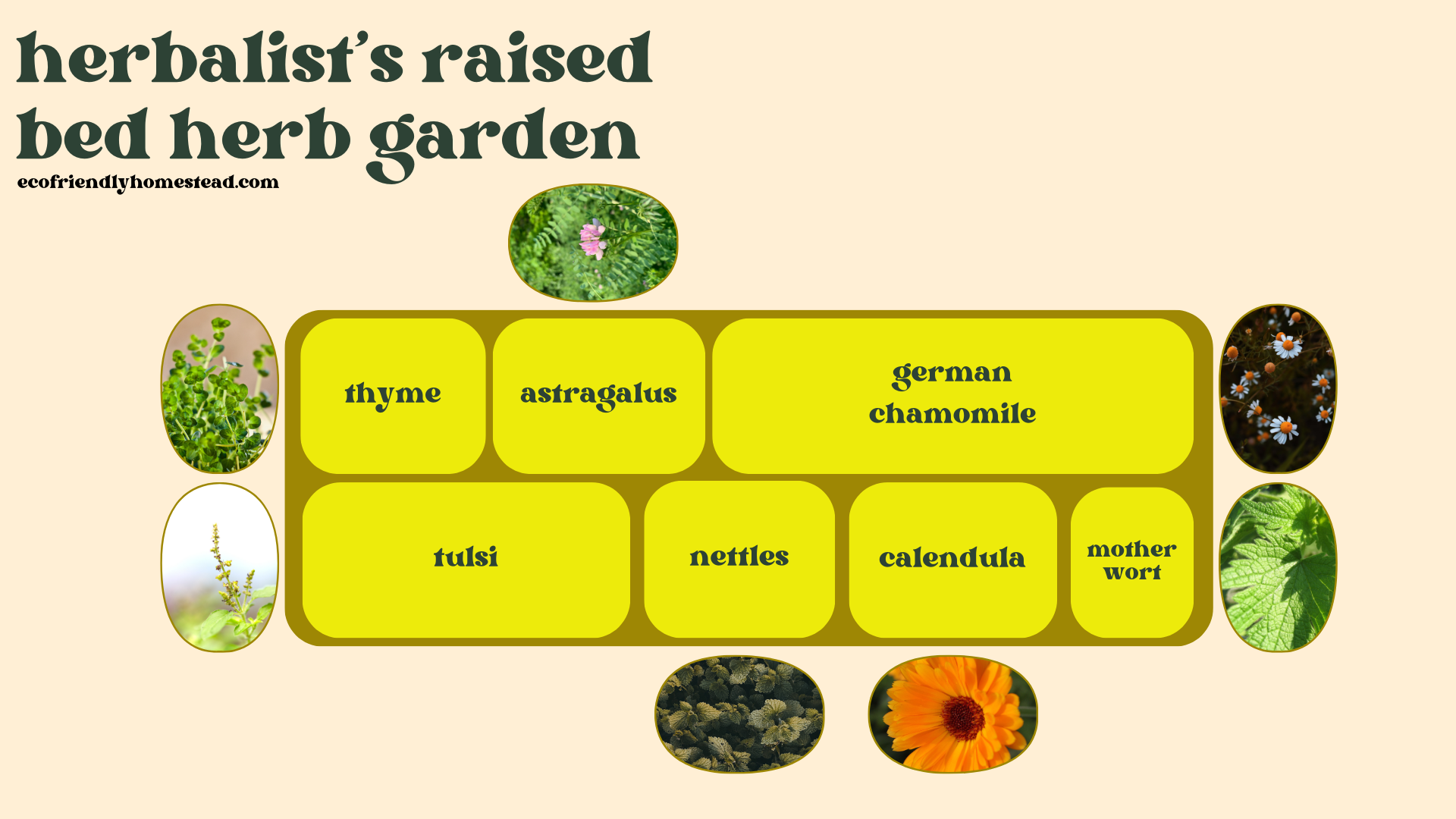 herbalist's raised bed herb garden

ecofriendlyhomestead.com

thyme

astragalus

german chamomile

tulsi

nettles

calendula

mother wort